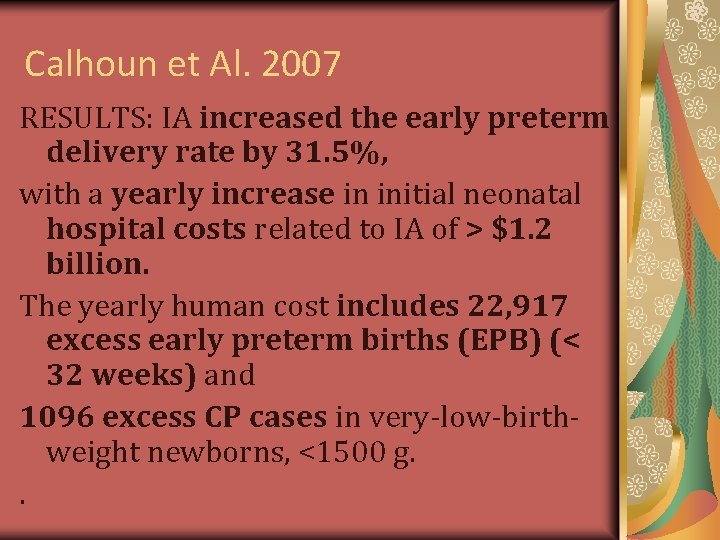 Calhoun et Al. 2007

RESULTS: IA increased the early preterm delivery rate by 31.5%,

with a yearly increase in initial neonatal hospital costs related to IA of > $1.2 billion.

The yearly human cost includes 22,917 excess early preterm births (EPB) (< 32 weeks) and

1096 excess CP cases in very-low-birth-weight newborns, <1500 g.

.